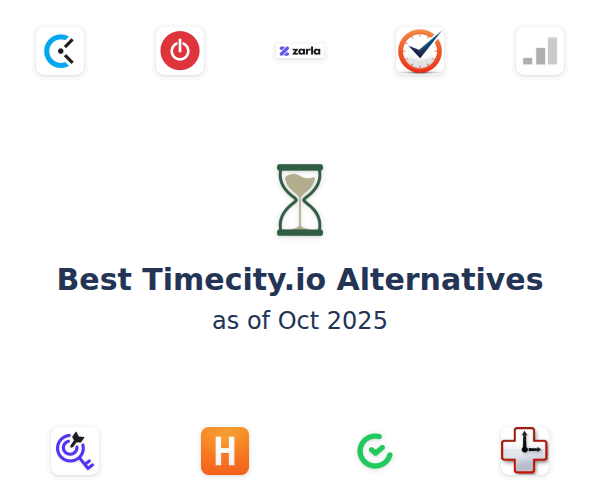 zarla

Best Timecity.io Alternatives
as of Oct 2025

H